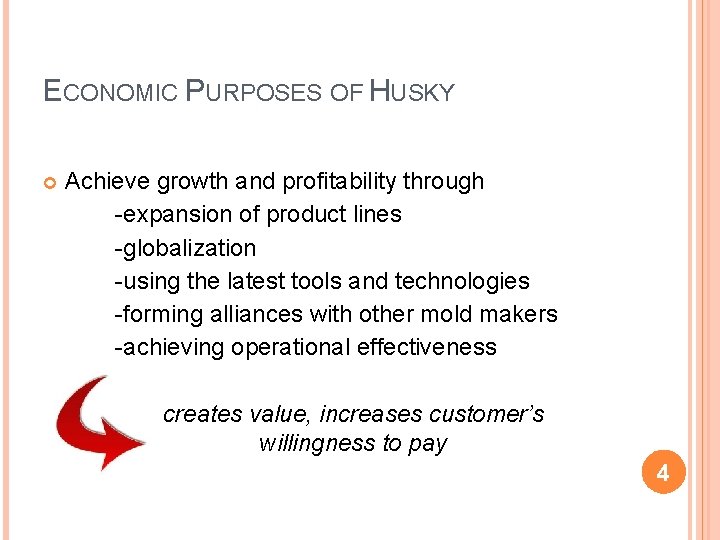 ECONOMIC PURPOSES OF HUSKY

Achieve growth and profitability through
-expansion of product lines
-globalization
-using the latest tools and technologies
-forming alliances with other mold makers
-achieving operational effectiveness

creates value, increases customer's willingness to pay

4